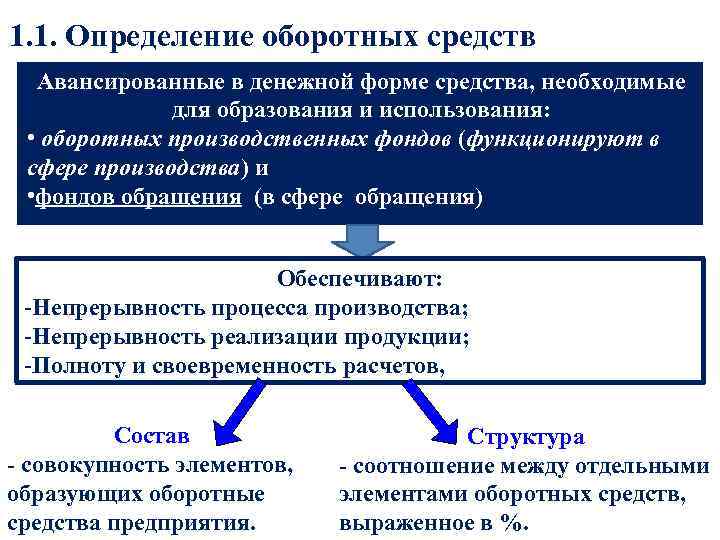 1.1. Определение оборотных средств

Авансированные в денежной форме средства, необходимые для образования и использования:
• оборотных производственных фондов (функционируют в сфере производства) и
•фондов обращения (в сфере обращения)

Обеспечивают:
-Непрерывность процесса производства;
-Непрерывность реализации продукции;
-Полноту и своевременность расчетов,

Состав
- совокупность элементов, образующих оборотные средства предприятия.

Структура
- соотношение между отдельными элементами оборотных средств, выраженное в %.